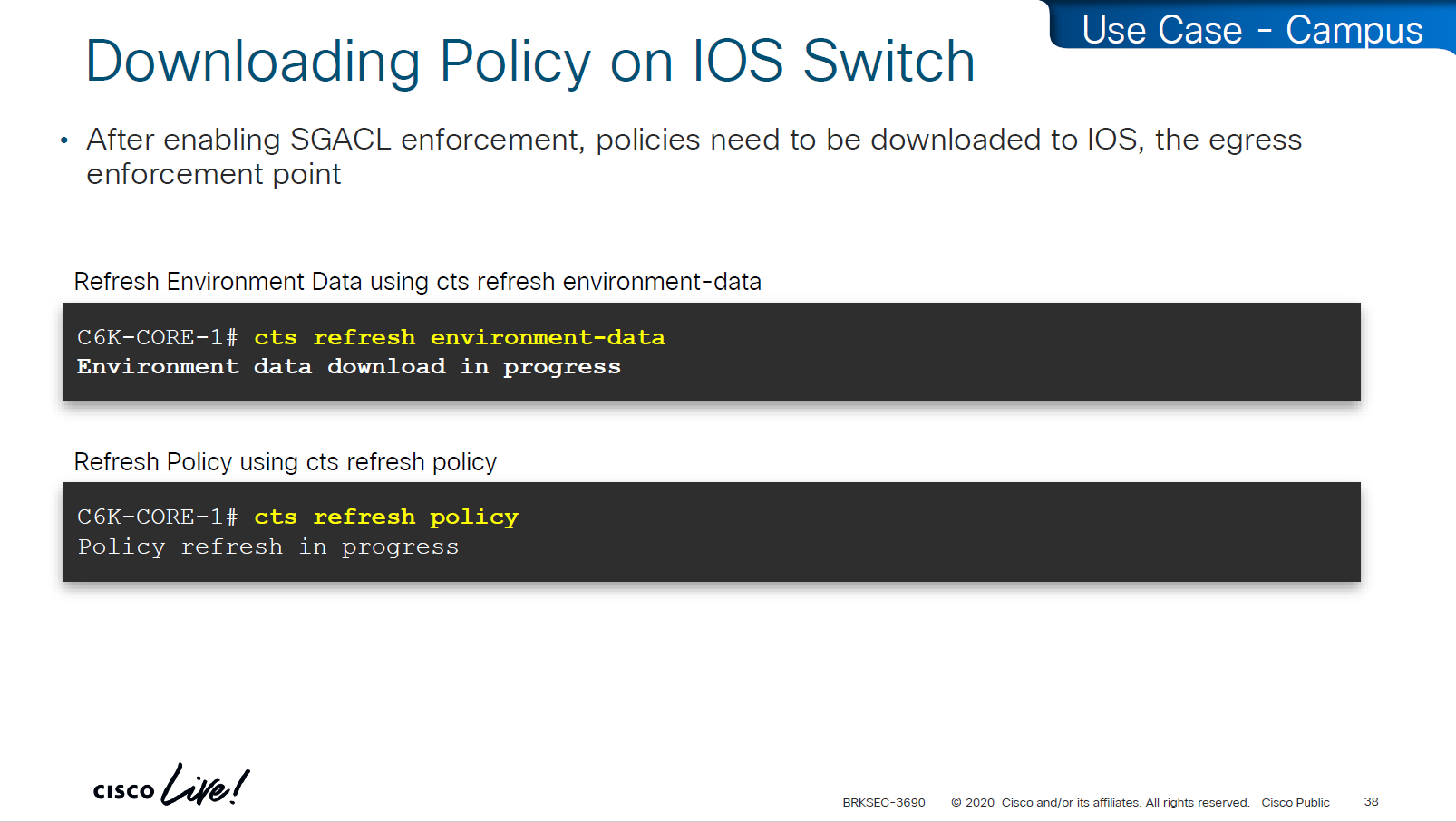 Use Case - Campus

Downloading Policy on IOS Switch

• After enabling SGACL enforcement, policies need to be downloaded to IOS, the egress enforcement point

Refresh Environment Data using cts refresh environment-data

C6K-CORE-1# cts refresh environment-data
Environment data download in progress

Refresh Policy using cts refresh policy

C6K-CORE-1# cts refresh policy
Policy refresh in progress

cisco Live!

BRKSEC-3690 © 2020 Cisco and/or its affiliates. All rights reserved. Cisco Public 38